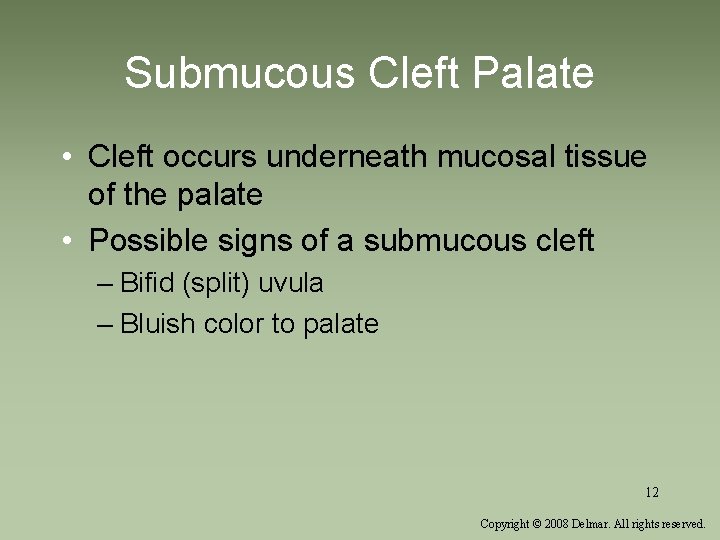 Submucous Cleft Palate

• Cleft occurs underneath mucosal tissue of the palate
• Possible signs of a submucous cleft
– Bifid (split) uvula
– Bluish color to palate

12

Copyright © 2008 Delmar. All rights reserved.